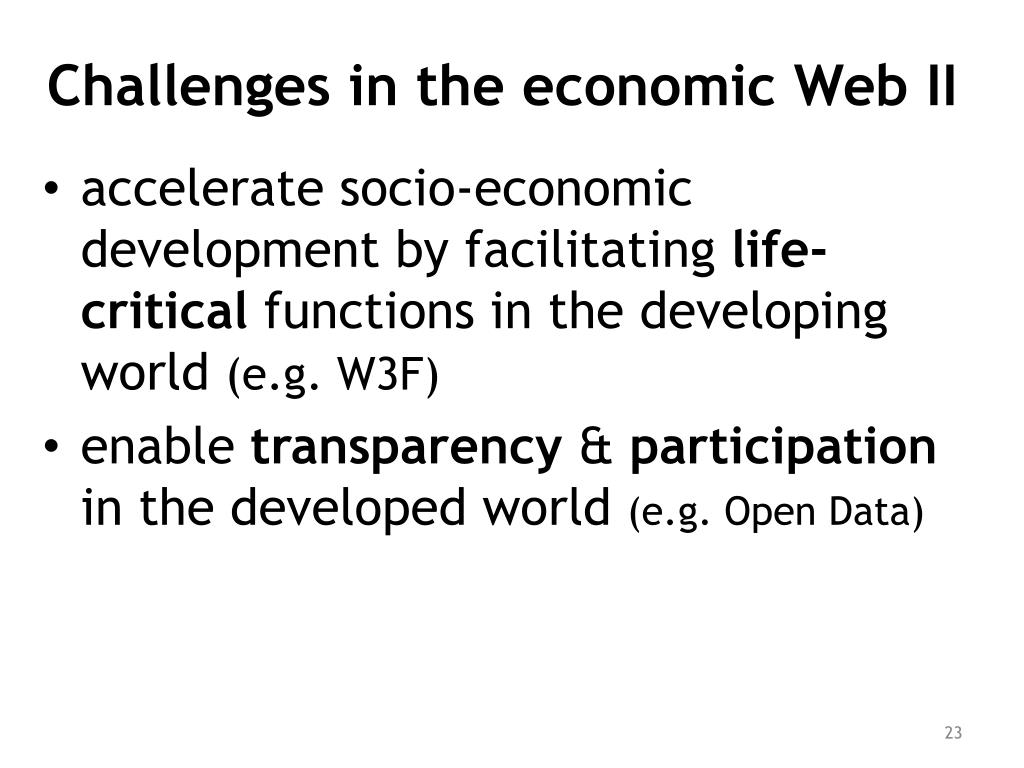 Challenges in the economic Web II

• accelerate socio-economic development by facilitating life-critical functions in the developing world (e.g. W3F)

• enable transparency & participation in the developed world (e.g. Open Data)

23